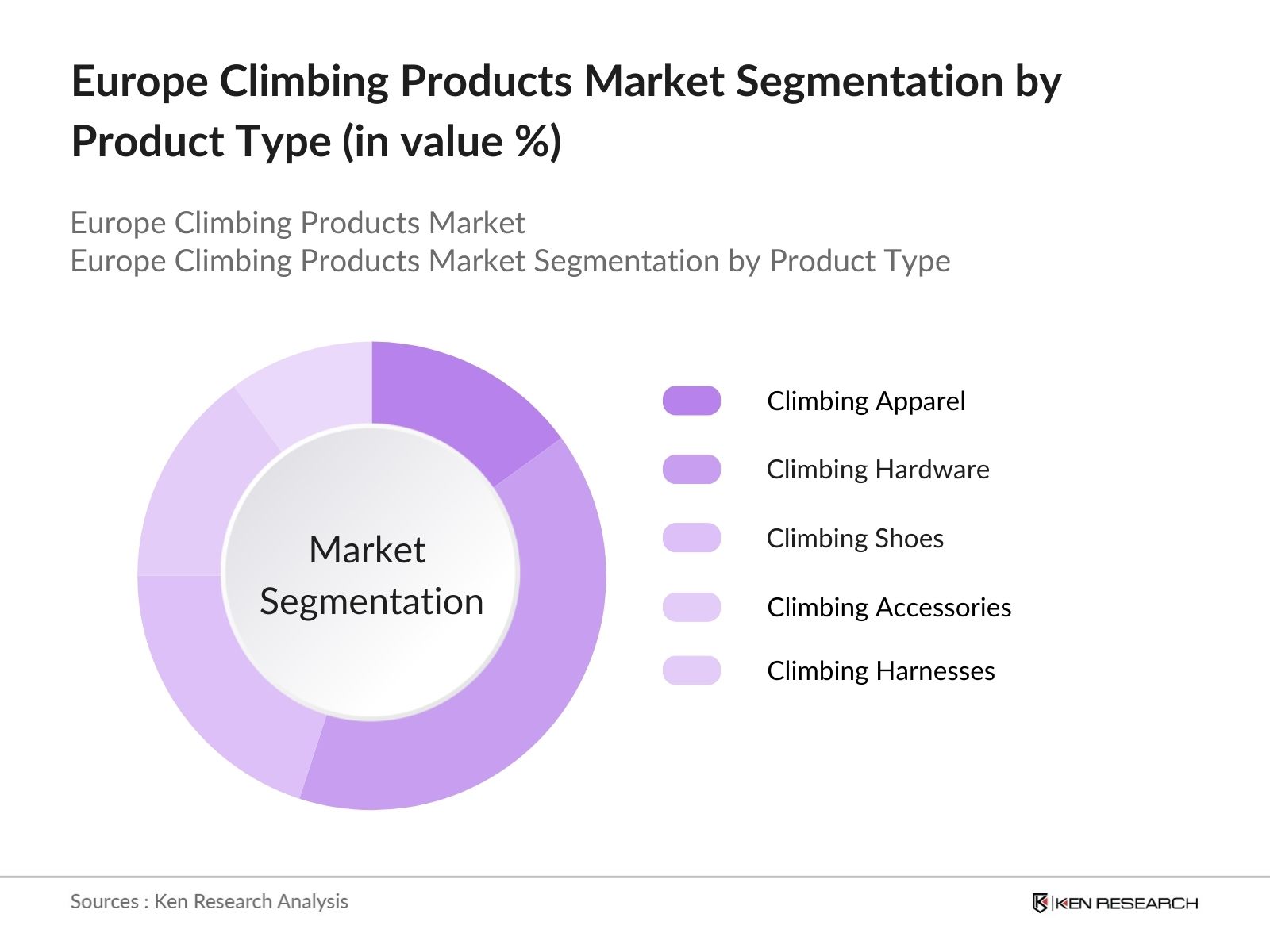 Europe Climbing Products Market Segmentation by Product Type (in value %)

Europe Climbing Products Market
Europe Climbing Products Market Segmentation by Product Type

Market Segmentation

Climbing Apparel
Climbing Hardware
Climbing Shoes
Climbing Accessories
Climbing Harnesses

Sources : Ken Research Analysis

KEN RESEARCH